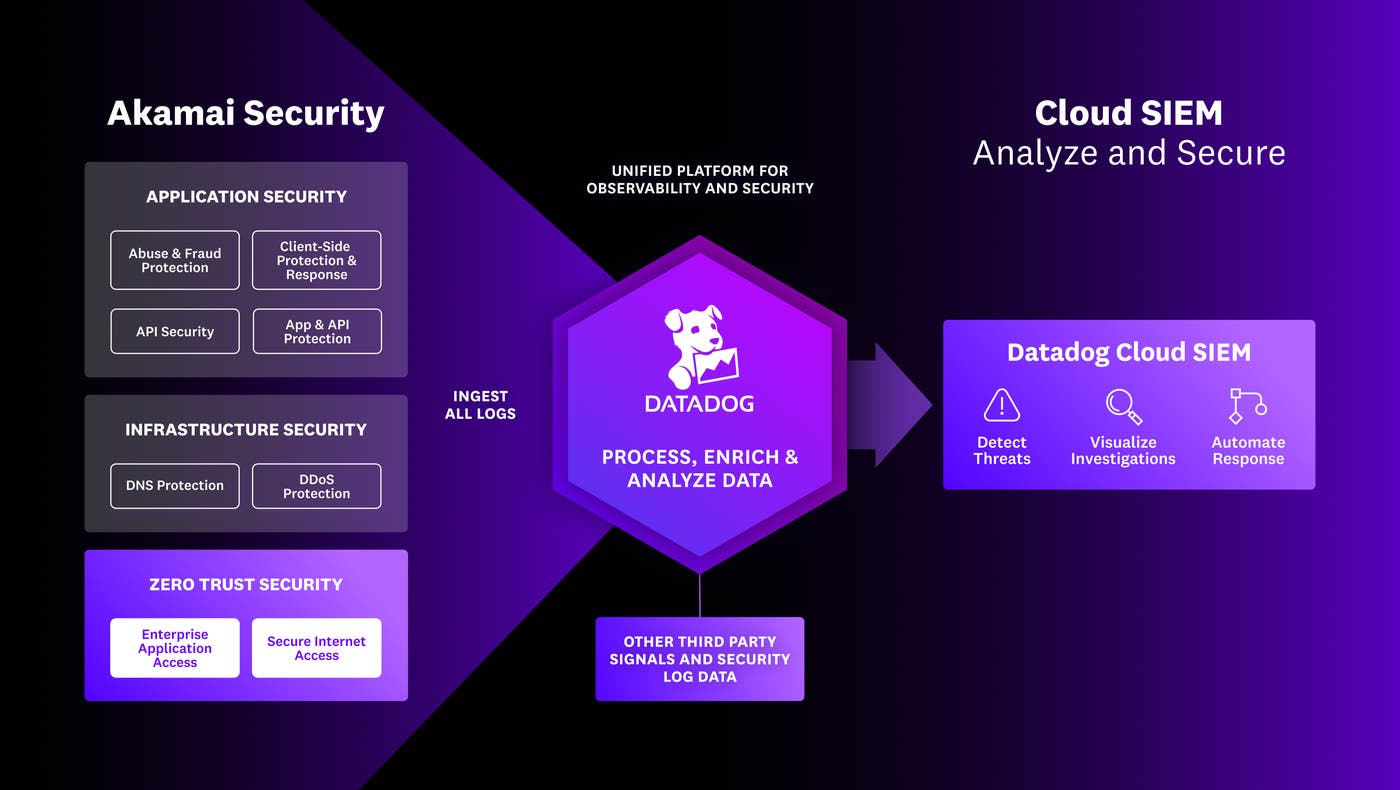 Akamai Security

APPLICATION SECURITY

Abuse & Fraud Protection

Client-Side Protection & Response

API Security

App & API Protection

INFRASTRUCTURE SECURITY

DNS Protection

DDoS Protection

ZERO TRUST SECURITY

Enterprise Application Access

Secure Internet Access

INGEST ALL LOGS

UNIFIED PLATFORM FOR OBSERVABILITY AND SECURITY

DATADOG

PROCESS, ENRICH & ANALYZE DATA

OTHER THIRD PARTY SIGNALS AND SECURITY LOG DATA

Cloud SIEM
Analyze and Secure

Datadog Cloud SIEM

Detect Threats

Visualize Investigations

Automate Response